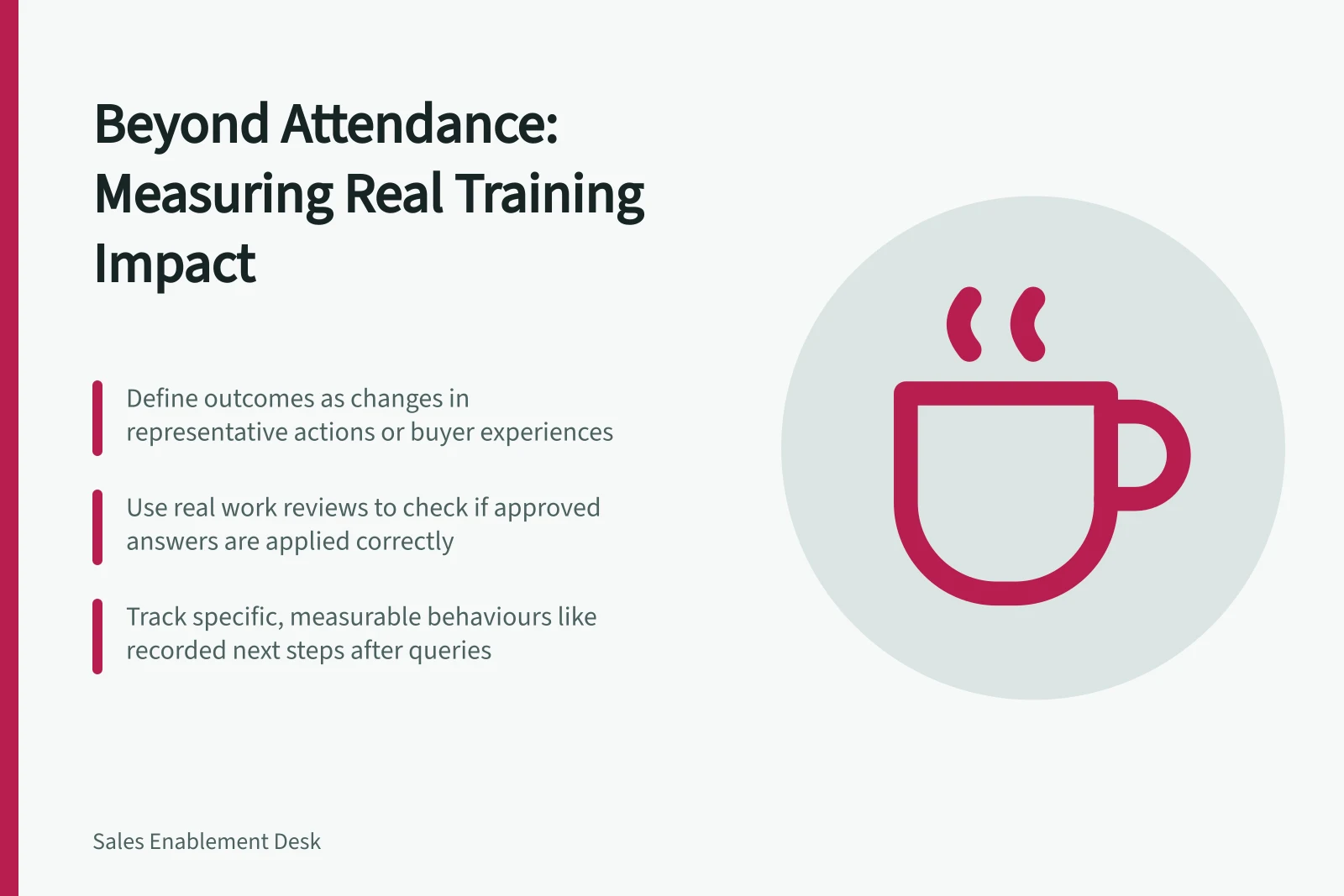 Beyond Attendance: Measuring Real Training Impact

Define outcomes as changes in representative actions or buyer experiences

Use real work reviews to check if approved answers are applied correctly

Track specific, measurable behaviours like recorded next steps after queries

Sales Enablement Desk